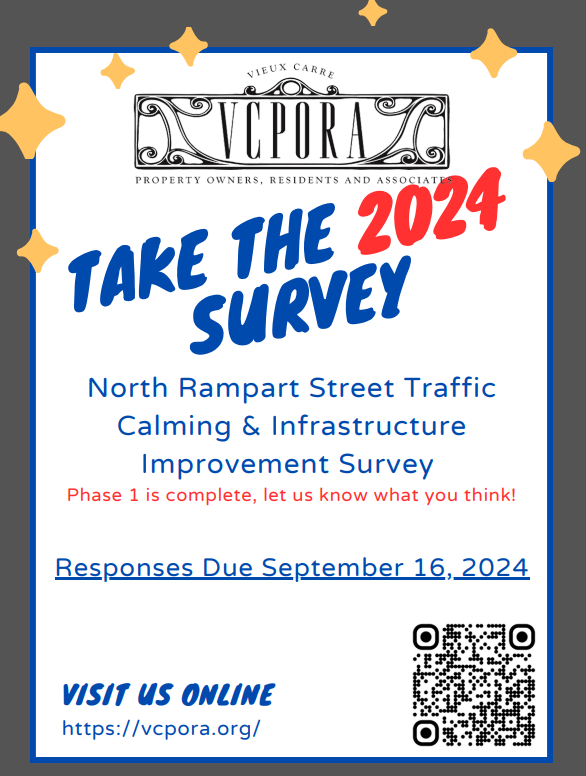 VIEUX CARRE
VCPORA
PROPERTY OWNERS, RESIDENTS AND ASSOCIATES

TAKE THE 2024 SURVEY

North Rampart Street Traffic Calming & Infrastructure Improvement Survey
Phase 1 is complete, let us know what you think!

Responses Due September 16, 2024

VISIT US ONLINE
https://vcpora.org/